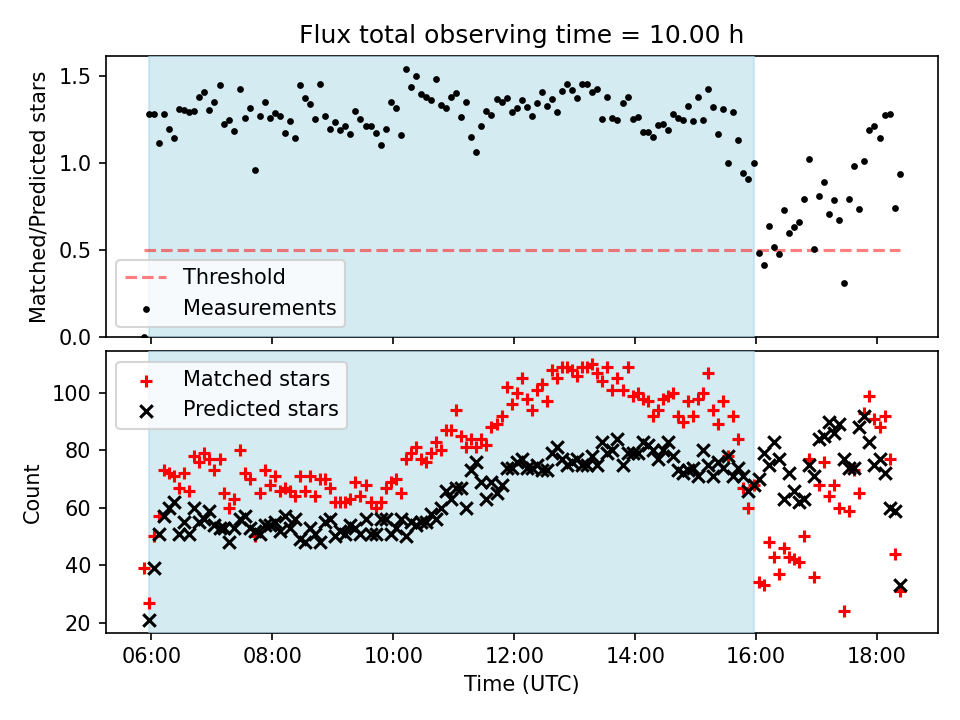 Flux total observing time = 10.00 h

Matched/Predicted stars

1.5
1.0
0.5
0.0

Threshold
Measurements

Matched stars
Predicted stars

Count

100
80
60
40
20

06:00
08:00
10:00
12:00
14:00
16:00
18:00

Time (UTC)